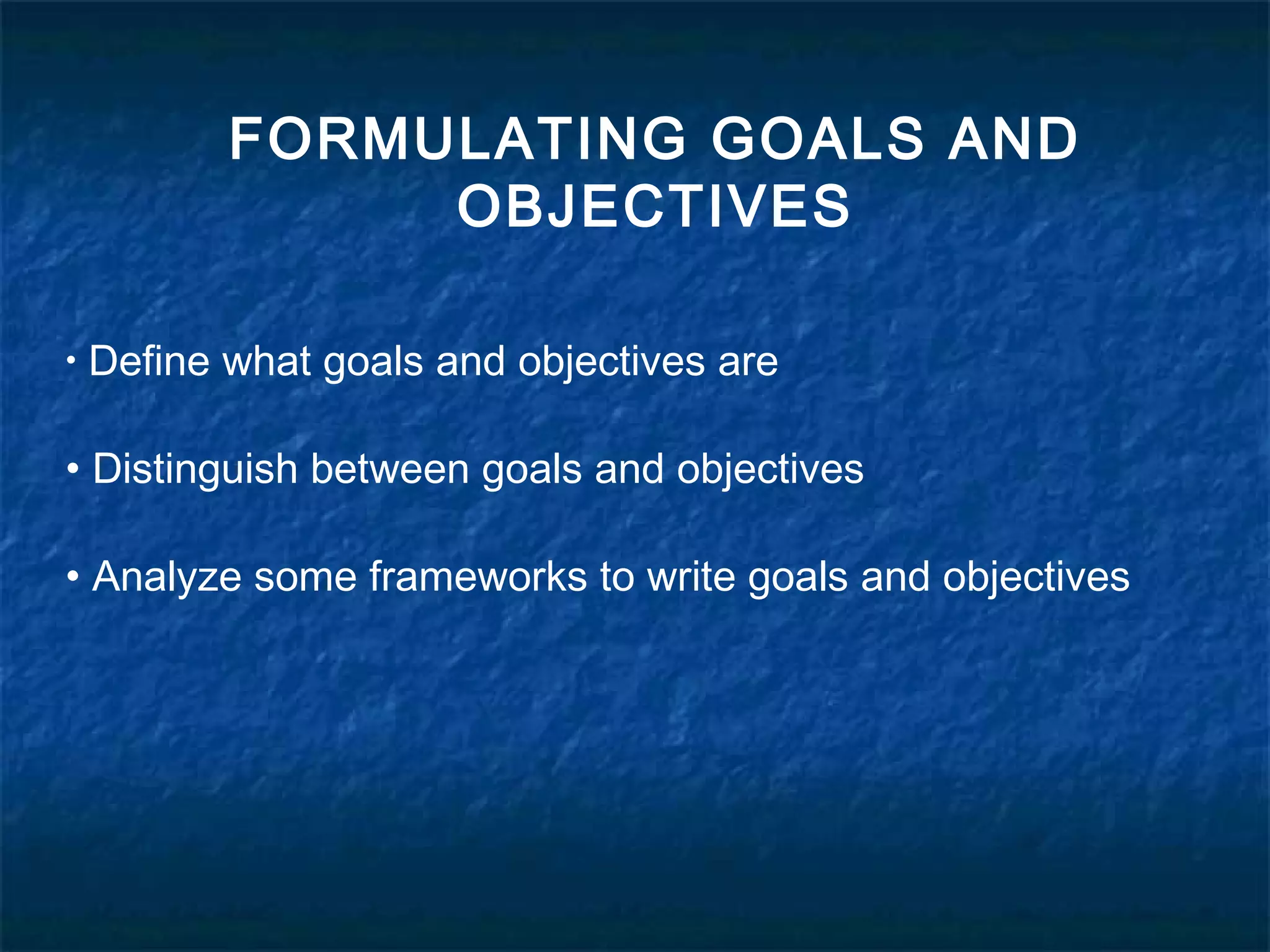 FORMULATING GOALS AND OBJECTIVES

• Define what goals and objectives are

• Distinguish between goals and objectives

• Analyze some frameworks to write goals and objectives